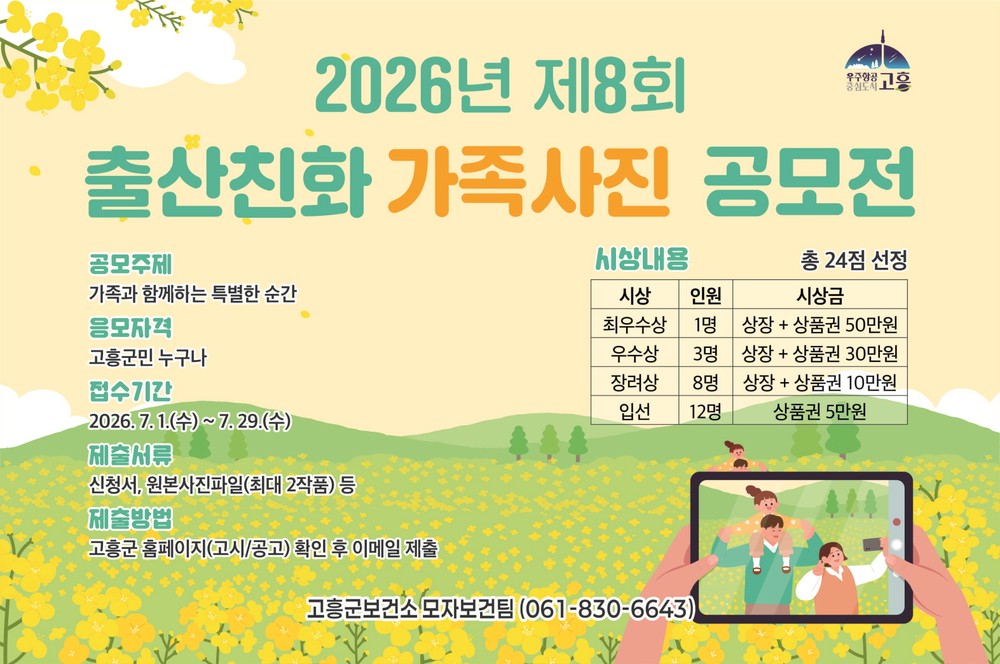 우주항공 중심도시 고흥

2026년 제8회

출산친화 가족사진 공모전

공모주제
가족과 함께하는 특별한 순간

응모자격
고흥군민 누구나

접수기간
2026. 7. 1.(수) ~ 7. 29.(수)

제출서류
신청서, 원본사진파일(최대 2작품) 등

제출방법
고흥군 홈페이지(고시/공고) 확인 후 이메일 제출

시상내용

총 24점 선정

| 시상 | 인원 | 시상금 |
|---|---|---|
| 최우수상 | 1명 | 상장 + 상품권 50만원 |
| 우수상 | 3명 | 상장 + 상품권 30만원 |
| 장려상 | 8명 | 상장 + 상품권 10만원 |
| 입선 | 12명 | 상품권 5만원 |

고흥군보건소 모자보건팀 (061-830-6643)